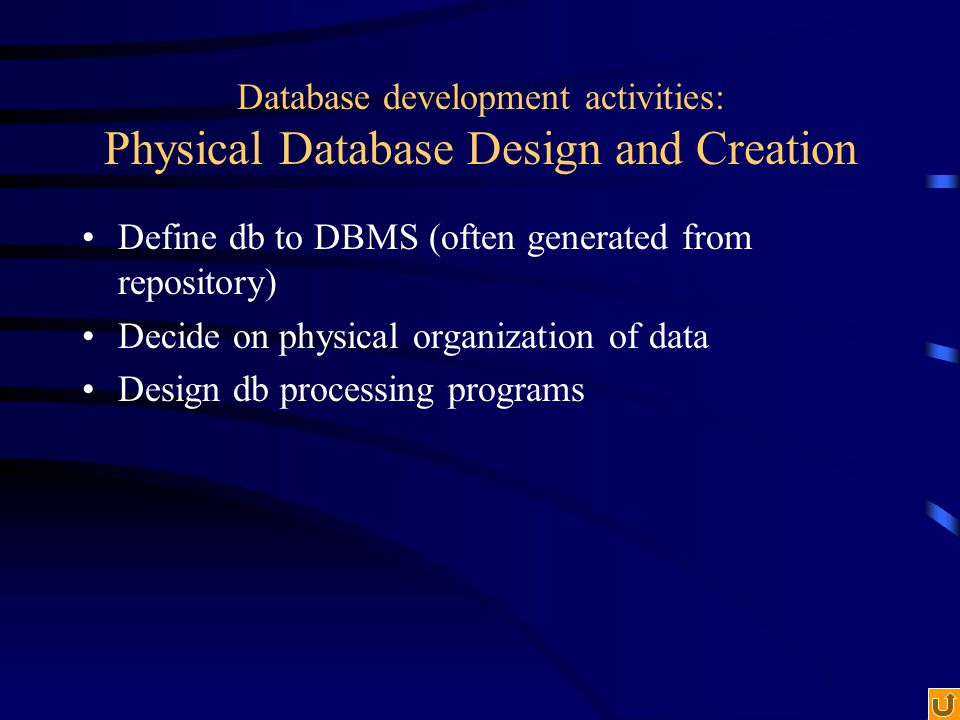 Database development activities:
Physical Database Design and Creation

• Define db to DBMS (often generated from repository)
• Decide on physical organization of data
• Design db processing programs